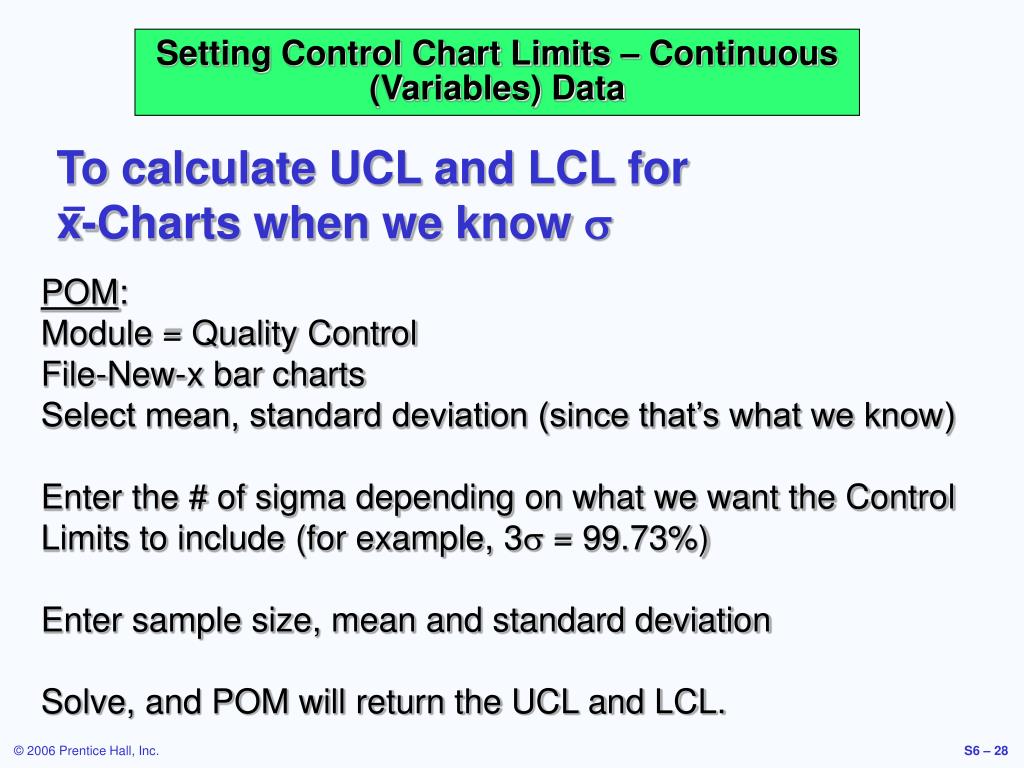 Setting Control Chart Limits – Continuous (Variables) Data

To calculate UCL and LCL for $\bar{x}$-Charts when we know $\sigma$

POM:
Module = Quality Control
File-New-x bar charts
Select mean, standard deviation (since that's what we know)

Enter the # of sigma depending on what we want the Control Limits to include (for example, $3\sigma$ = 99.73%)

Enter sample size, mean and standard deviation

Solve, and POM will return the UCL and LCL.

© 2006 Prentice Hall, Inc.

S6 – 28